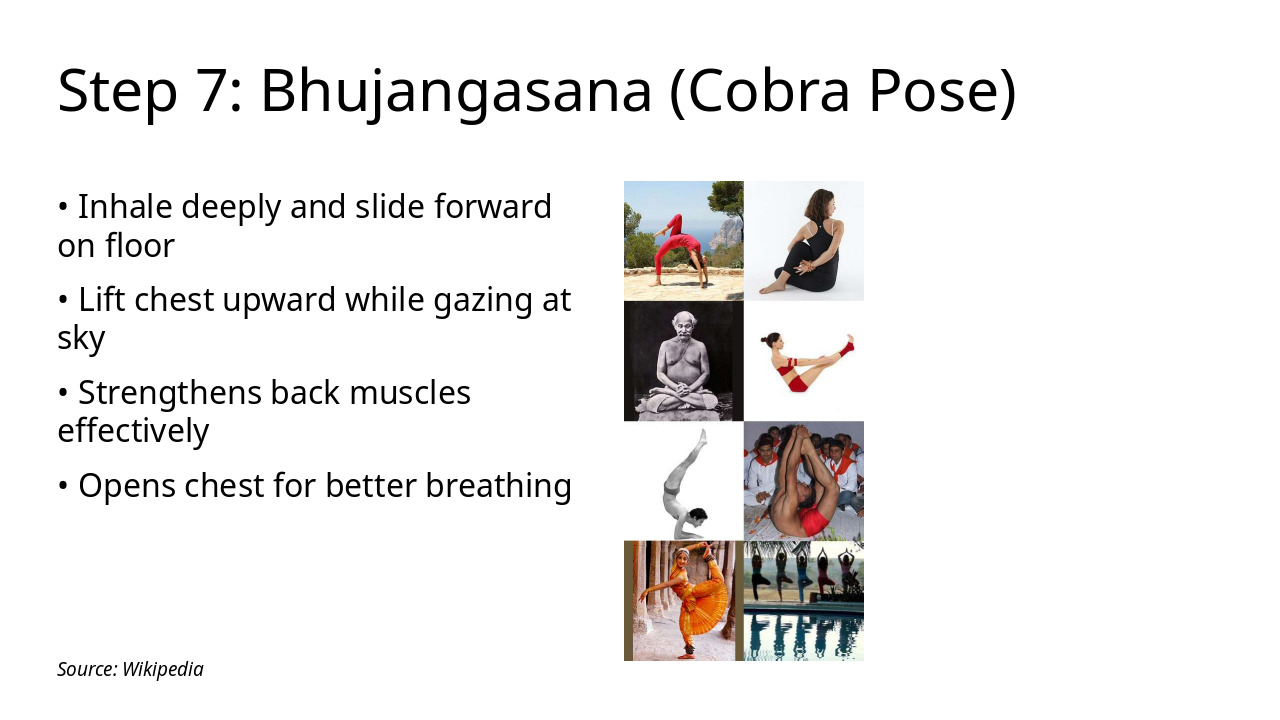 Step 7: Bhujangasana (Cobra Pose)

• Inhale deeply and slide forward on floor

• Lift chest upward while gazing at sky

• Strengthens back muscles effectively

• Opens chest for better breathing

Source: Wikipedia